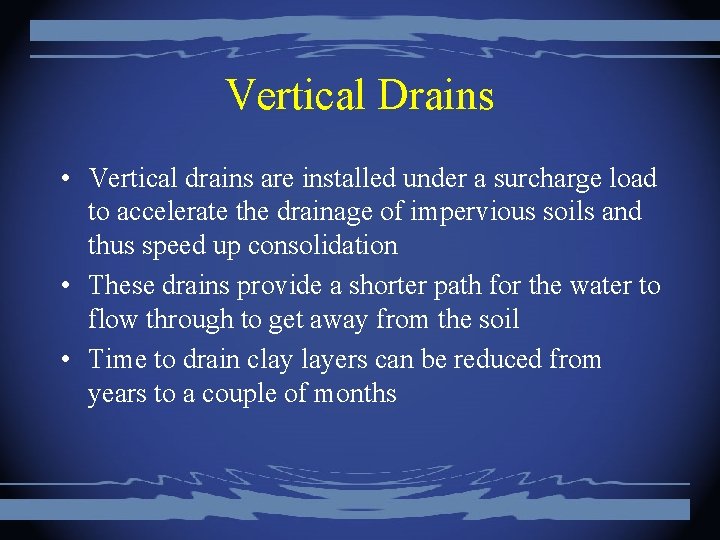 Vertical Drains

• Vertical drains are installed under a surcharge load to accelerate the drainage of impervious soils and thus speed up consolidation
• These drains provide a shorter path for the water to flow through to get away from the soil
• Time to drain clay layers can be reduced from years to a couple of months